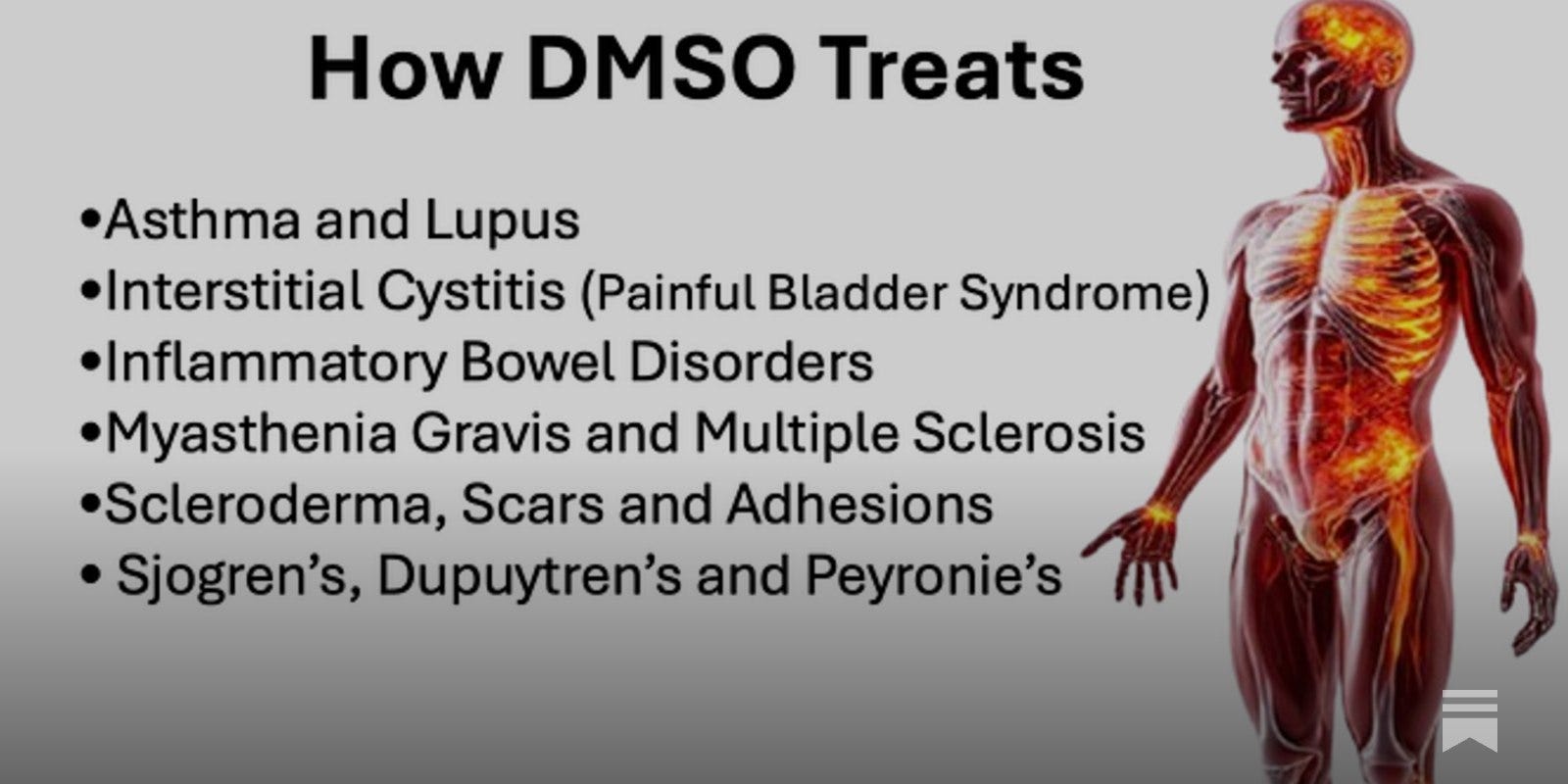 How DMSO Treats

•Asthma and Lupus
•Interstitial Cystitis (Painful Bladder Syndrome)
•Inflammatory Bowel Disorders
•Myasthenia Gravis and Multiple Sclerosis
•Scleroderma, Scars and Adhesions
• Sjogren's, Dupuytren's and Peyronie's